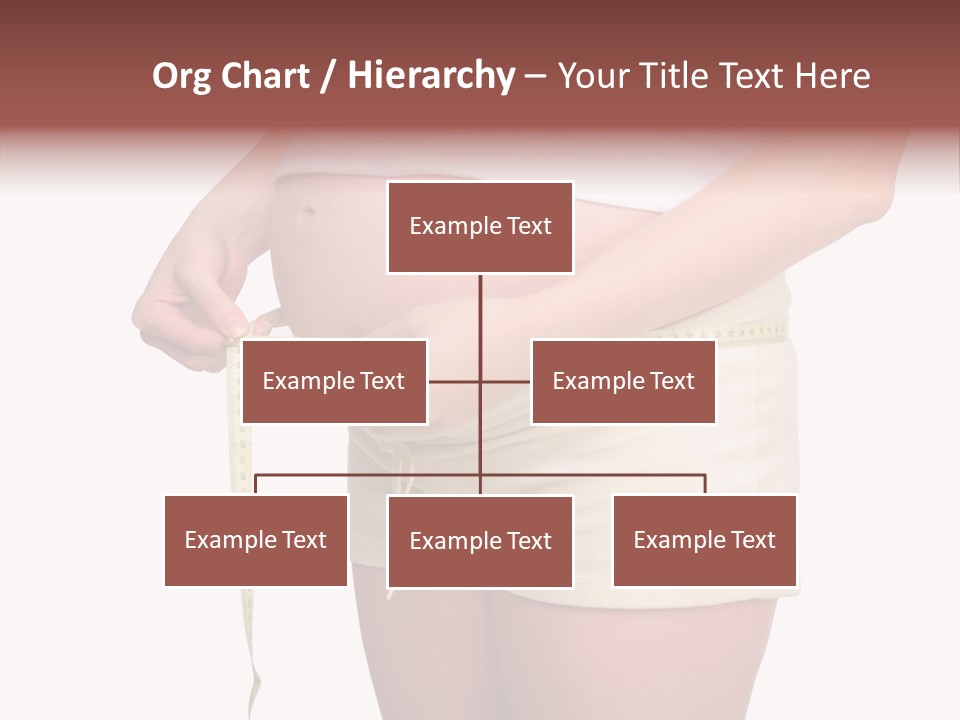 Org Chart / Hierarchy – Your Title Text Here

Example Text

Example Text

Example Text

Example Text

Example Text

Example Text